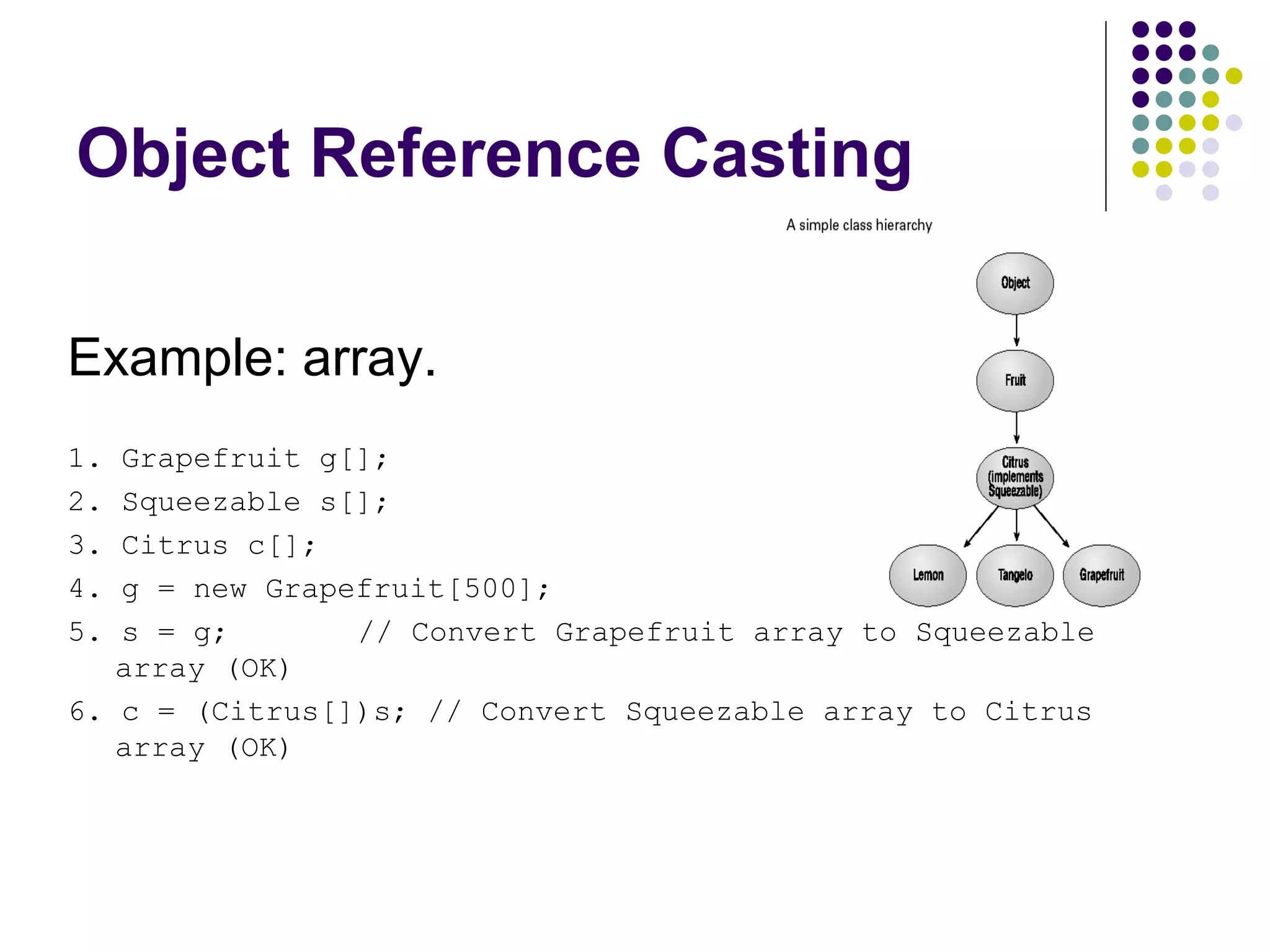 Object Reference Casting

A simple class hierarchy

Object

Fruit

Citrus (implements Squeezable)

Lemon

Tangelo

Grapefruit

Example: array.

1. Grapefruit g[];
2. Squeezable s[];
3. Citrus c[];
4. g = new Grapefruit[500];
5. s = g; // Convert Grapefruit array to Squeezable array (OK)
6. c = (Citrus[])s; // Convert Squeezable array to Citrus array (OK)